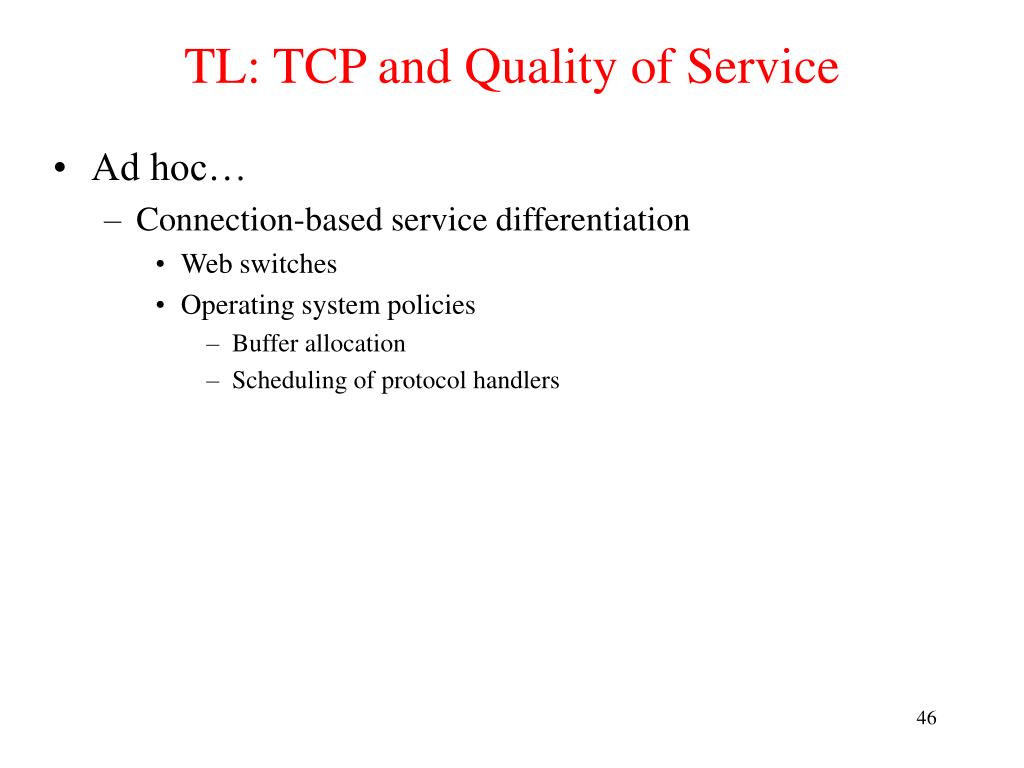 TL: TCP and Quality of Service

• Ad hoc…
– Connection-based service differentiation
• Web switches
• Operating system policies
– Buffer allocation
– Scheduling of protocol handlers

46